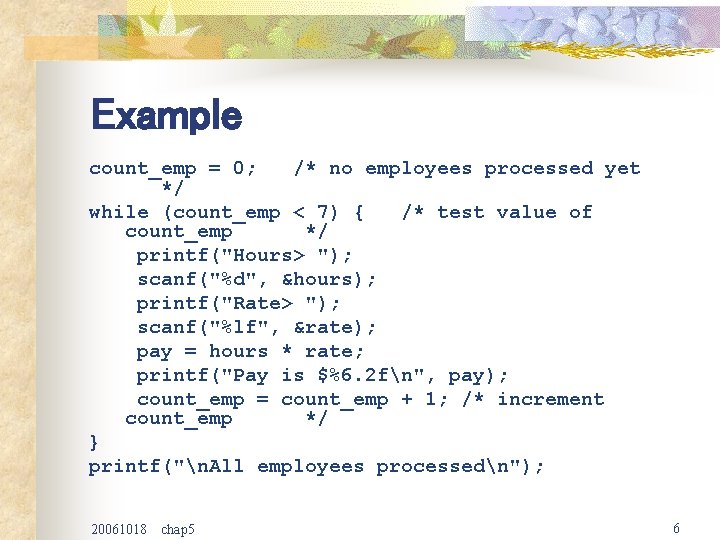 Example

count_emp = 0;   /* no employees processed yet */
while (count_emp < 7) {   /* test value of count_emp      */
 printf("Hours> ");
 scanf("%d", &hours);
 printf("Rate> ");
 scanf("%lf", &rate);
 pay = hours * rate;
 printf("Pay is $%6.2f\n", pay);
 count_emp = count_emp + 1; /* increment count_emp      */
}
printf("\nAll employees processed\n");

20061018 chap5

6